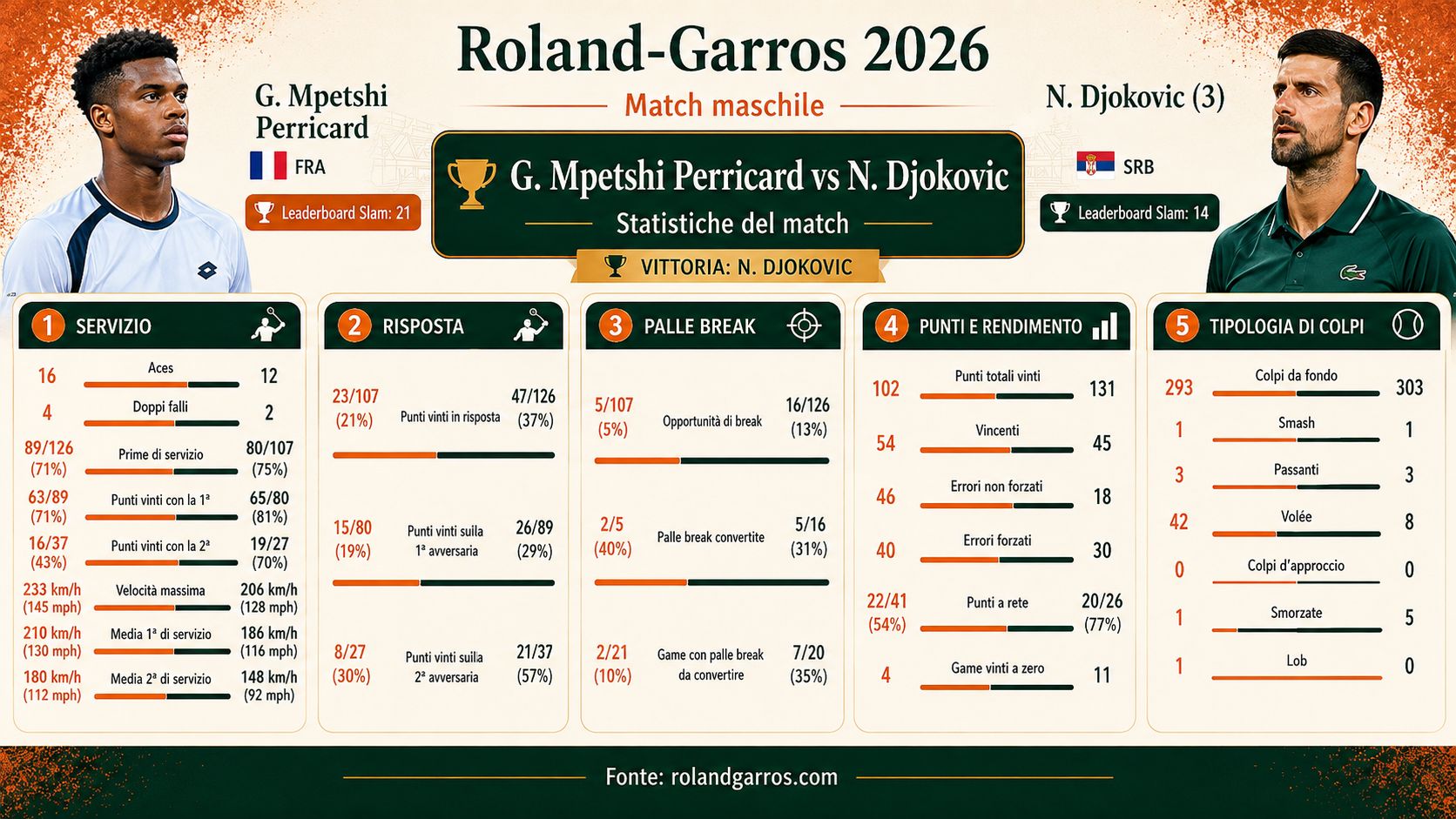 Roland-Garros 2026

Match maschile

G. Mpetshi Perricard
FRA
Leaderboard Slam: 21

N. Djokovic (3)
SRB
Leaderboard Slam: 14

G. Mpetshi Perricard vs N. Djokovic
Statistiche del match
VITTORIA: N. DJOKOVIC

1 SERVIZIO

| | | |
|---|---|---|
| 16 | Aces | 12 |
| 4 | Doppi falli | 2 |
| 89/126 (71%) | Prime di servizio | 80/107 (75%) |
| 63/89 (71%) | Punti vinti con la 1ª | 65/80 (81%) |
| 16/37 (43%) | Punti vinti con la 2ª | 19/27 (70%) |
| 233 km/h (145 mph) | Velocità massima | 206 km/h (128 mph) |
| 210 km/h (130 mph) | Media 1ª di servizio | 186 km/h (116 mph) |
| 180 km/h (112 mph) | Media 2ª di servizio | 148 km/h (92 mph) |

2 RISPOSTA

| | | |
|---|---|---|
| 23/107 (21%) | Punti vinti in risposta | 47/126 (37%) |
| 15/80 (19%) | Punti vinti suila 1ª avversaria | 26/89 (29%) |
| 8/27 (30%) | Punti vinti suila 2ª avversaria | 21/37 (57%) |

3 PALLE BREAK

| | | |
|---|---|---|
| 5/107 (5%) | Opportunità di break | 16/126 (13%) |
| 2/5 (40%) | Palle break convertite | 5/16 (31%) |
| 2/21 (10%) | Game con palle break da convertire | 7/20 (35%) |

4 PUNTI E RENDIMENTO

| | | |
|---|---|---|
| 102 | Punti totali vinti | 131 |
| 54 | Vincenti | 45 |
| 46 | Errori non forzati | 18 |
| 40 | Errori forzati | 30 |
| 22/41 (54%) | Punti a rete | 20/26 (77%) |
| 4 | Game vinti a zero | 11 |

5 TIPOLOGIA DI COLPI

| | | |
|---|---|---|
| 293 | Colpi da fondo | 303 |
| 1 | Smash | 1 |
| 3 | Passanti | 3 |
| 42 | Volée | 8 |
| 0 | Colpi d'approccio | 0 |
| 1 | Smorzate | 5 |
| 1 | Lob | 0 |

Fonte: rolandgarros.com